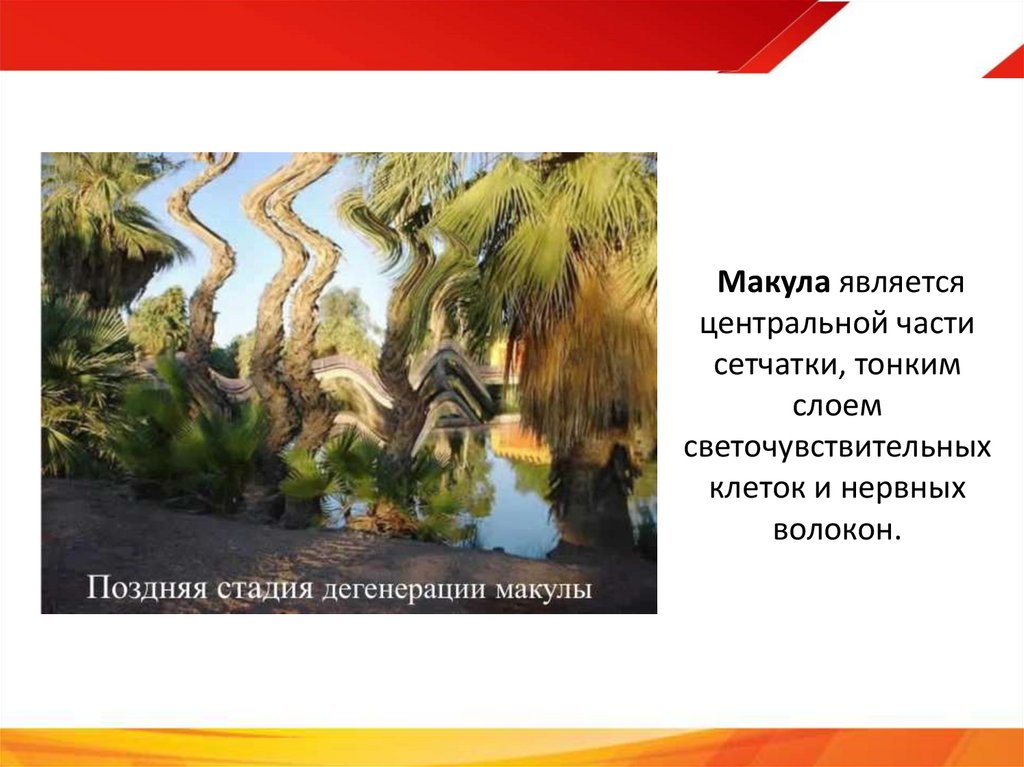 Поздняя стадия дегенерации макулы

Макула является центральной части сетчатки, тонким слоем светочувствительных клеток и нервных волокон.